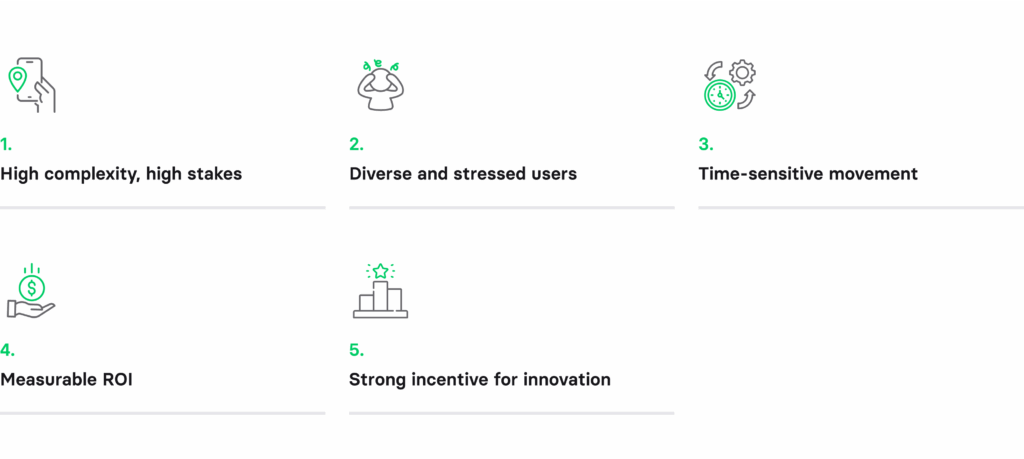 1.
High complexity, high stakes

2.
Diverse and stressed users

3.
Time-sensitive movement

4.
Measurable ROI

5.
Strong incentive for innovation